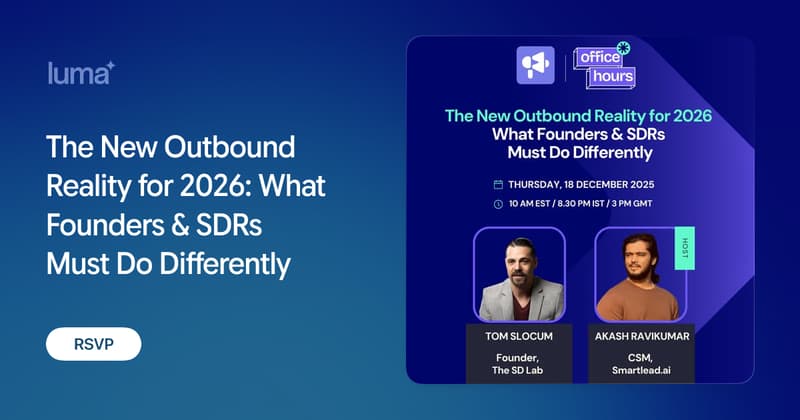 luma

The New Outbound Reality for 2026: What Founders & SDRs Must Do Differently

RSVP

office hours

The New Outbound Reality for 2026
What Founders & SDRs Must Do Differently

THURSDAY, 18 DECEMBER 2025

10 AM EST / 8.30 PM IST / 3 PM GMT

HOST

TOM SLOCUM
Founder, The SD Lab

AKASH RAVIKUMAR
CSM, Smartlead.ai